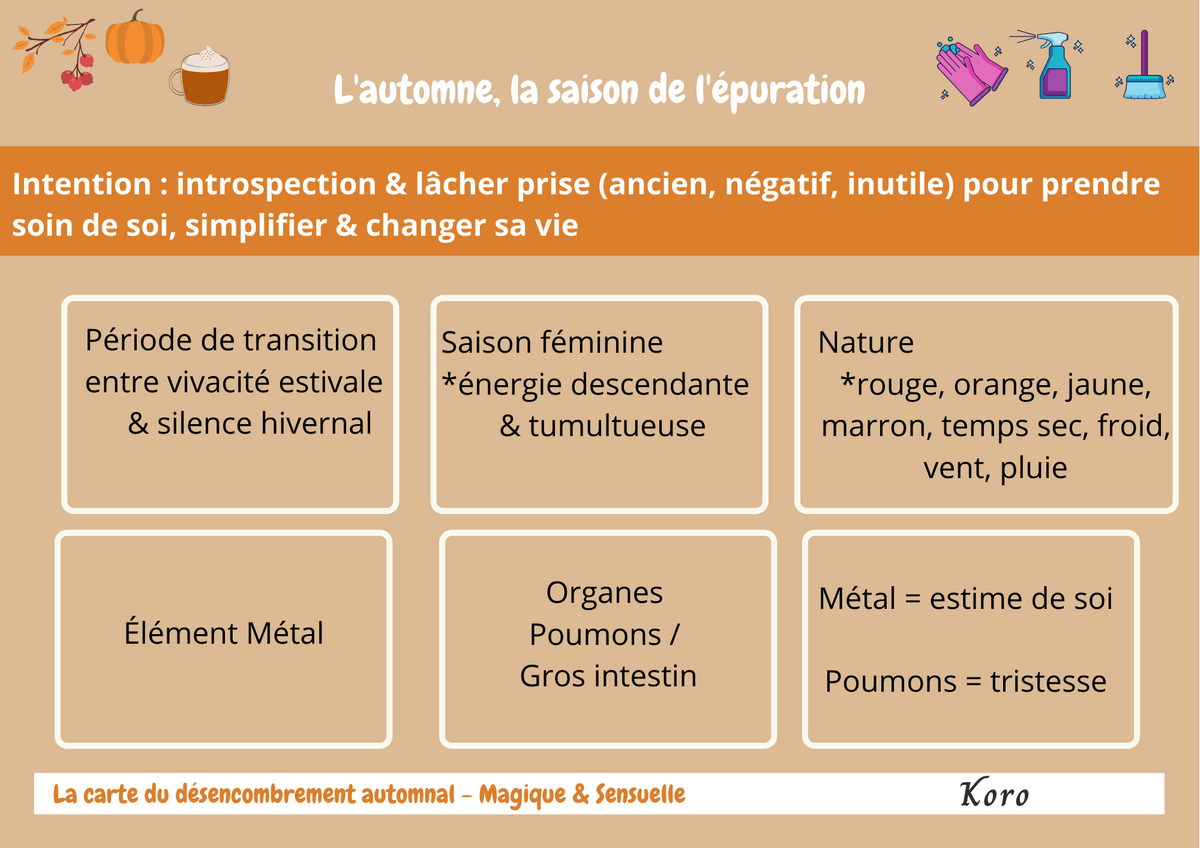 L'automne, la saison de l'épuration

Intention : introspection & lâcher prise (ancien, négatif, inutile) pour prendre soin de soi, simplifier & changer sa vie

Période de transition entre vivacité estivale & silence hivernal

Saison féminine
*énergie descendante & tumultueuse

Nature
*rouge, orange, jaune, marron, temps sec, froid, vent, pluie

Élément Métal

Organes
Poumons /
Gros intestin

Métal = estime de soi

Poumons = tristesse

La carte du désencombrement automnal - Magique & Sensuelle

Koro